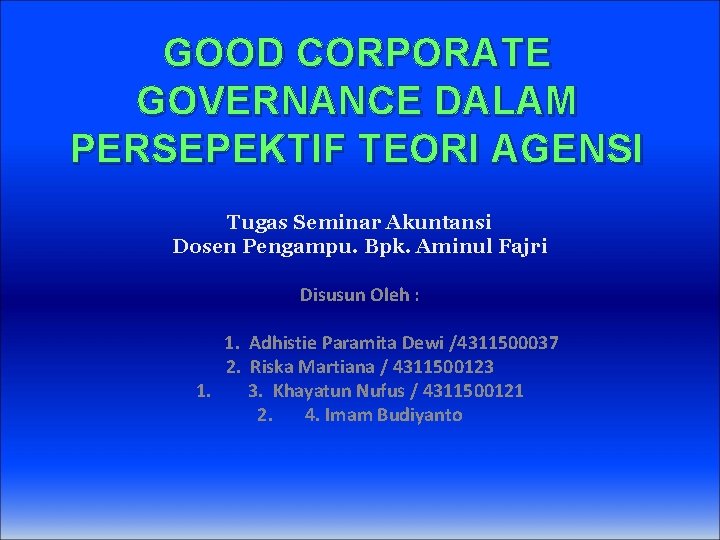 GOOD CORPORATE GOVERNANCE DALAM PERSEPEKTIF TEORI AGENSI

Tugas Seminar Akuntansi
Dosen Pengampu. Bpk. Aminul Fajri

Disusun Oleh :

1. Adhistie Paramita Dewi /4311500037
2. Riska Martiana / 4311500123
1. 3. Khayatun Nufus / 4311500121
2. 4. Imam Budiyanto